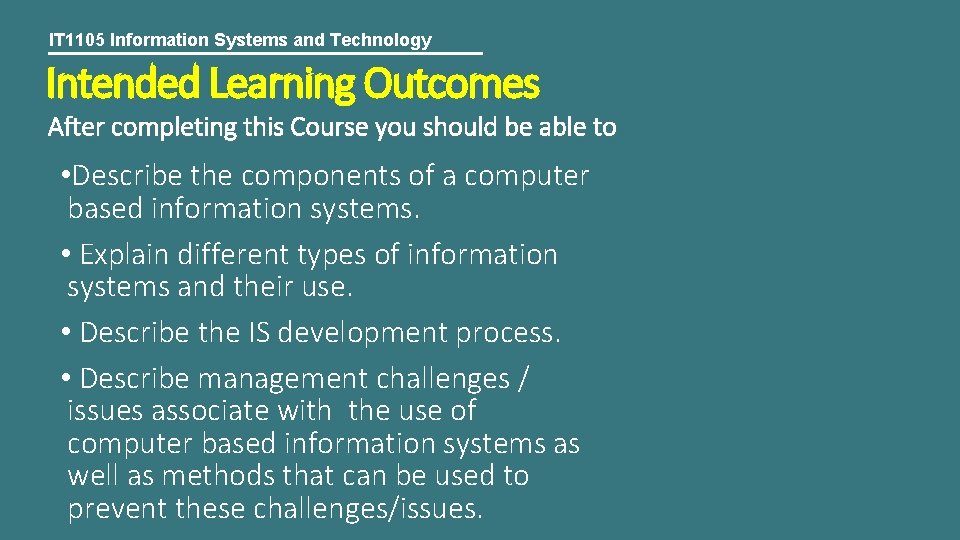 IT1105 Information Systems and Technology

Intended Learning Outcomes

After completing this Course you should be able to

•Describe the components of a computer based information systems.

• Explain different types of information systems and their use.

• Describe the IS development process.

• Describe management challenges / issues associate with the use of computer based information systems as well as methods that can be used to prevent these challenges/issues.